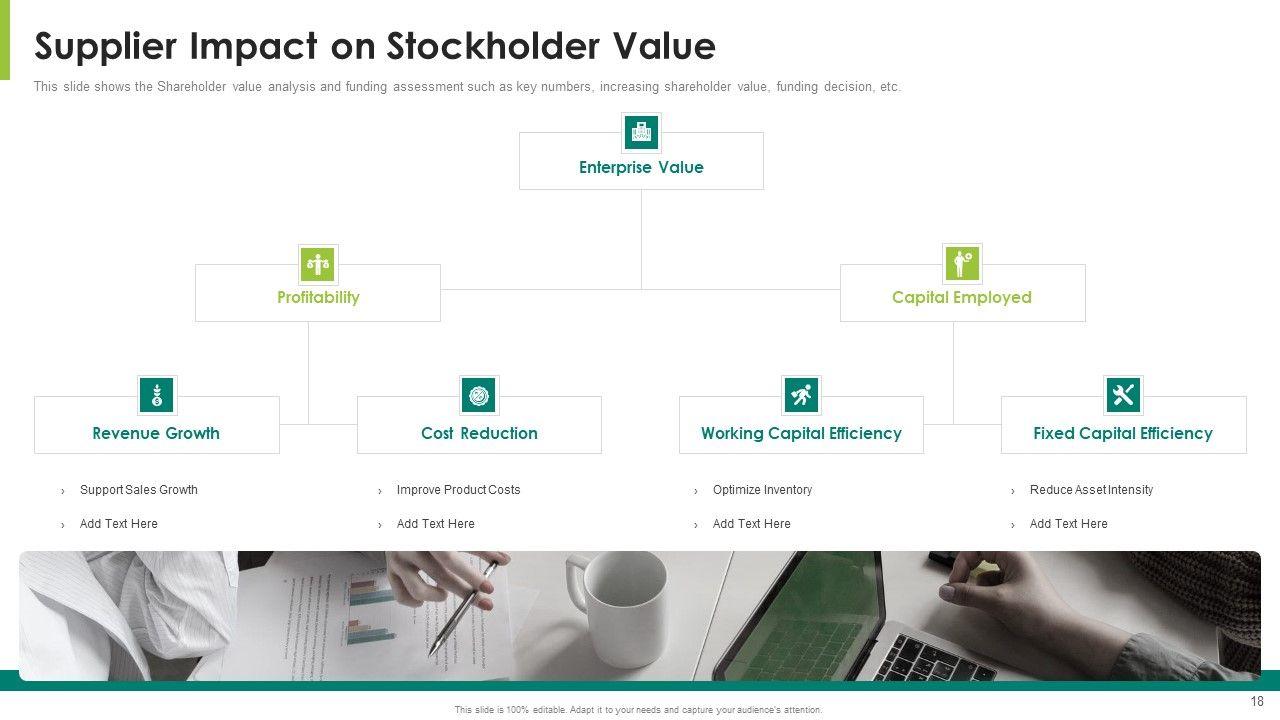 Supplier Impact on Stockholder Value

This slide shows the Shareholder value analysis and funding assessment such as key numbers, increasing shareholder value, funding decision, etc.

Enterprise Value

Profitability

Capital Employed

Revenue Growth

Cost Reduction

Working Capital Efficiency

Fixed Capital Efficiency

› Support Sales Growth
› Add Text Here

› Improve Product Costs
› Add Text Here

› Optimize Inventory
› Add Text Here

› Reduce Asset Intensity
› Add Text Here

This slide is 100% editable. Adapt it to your needs and capture your audience's attention.

18